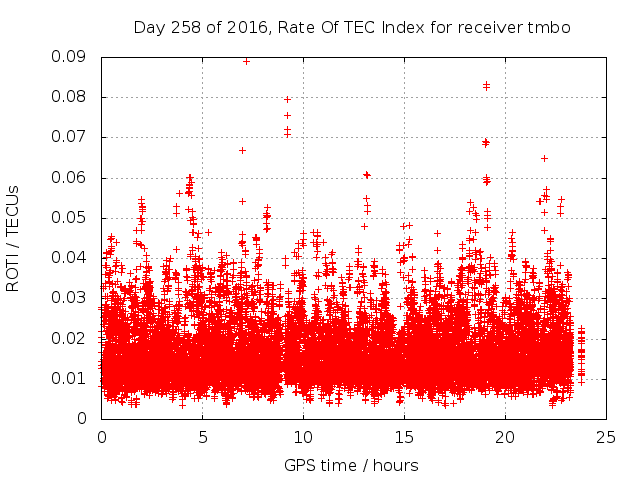 Day 258 of 2016, Rate Of TEC Index for receiver tmbo

ROTI / TECUs

0.09
0.08
0.07
0.06
0.05
0.04
0.03
0.02
0.01
0

0
5
10
15
20
25

GPS time / hours